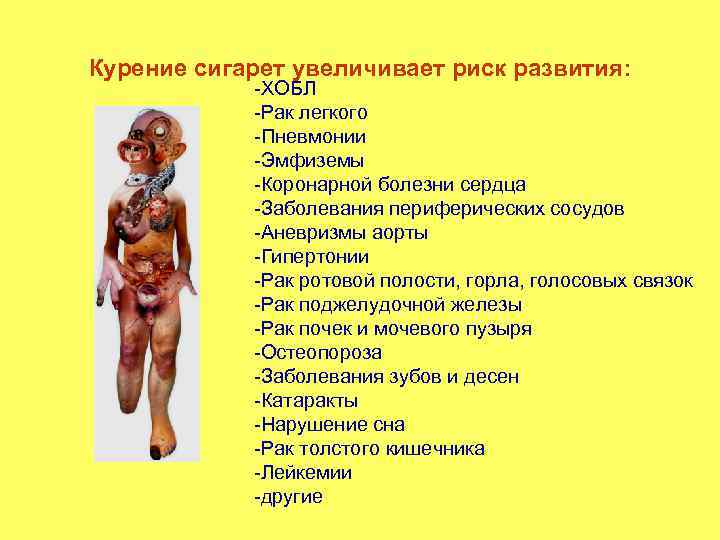 Курение сигарет увеличивает риск развития:

-ХОБЛ
-Рак легкого
-Пневмонии
-Эмфиземы
-Коронарной болезни сердца
-Заболевания периферических сосудов
-Аневризмы аорты
-Гипертонии
-Рак ротовой полости, горла, голосовых связок
-Рак поджелудочной железы
-Рак почек и мочевого пузыря
-Остеопороза
-Заболевания зубов и десен
-Катаракты
-Нарушение сна
-Рак толстого кишечника
-Лейкемии
-другие